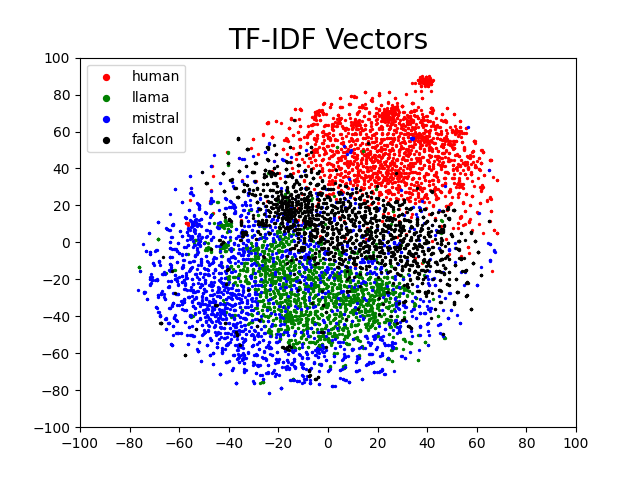 TF-IDF Vectors

human
llama
mistral
falcon

100
80
60
40
20
0
−20
−40
−60
−80
−100

−100 −80 −60 −40 −20 0 20 40 60 80 100